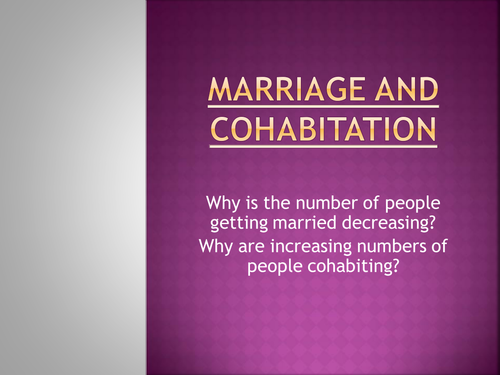 MARRIAGE AND COHABITATION

Why is the number of people getting married decreasing?

Why are increasing numbers of people cohabiting?